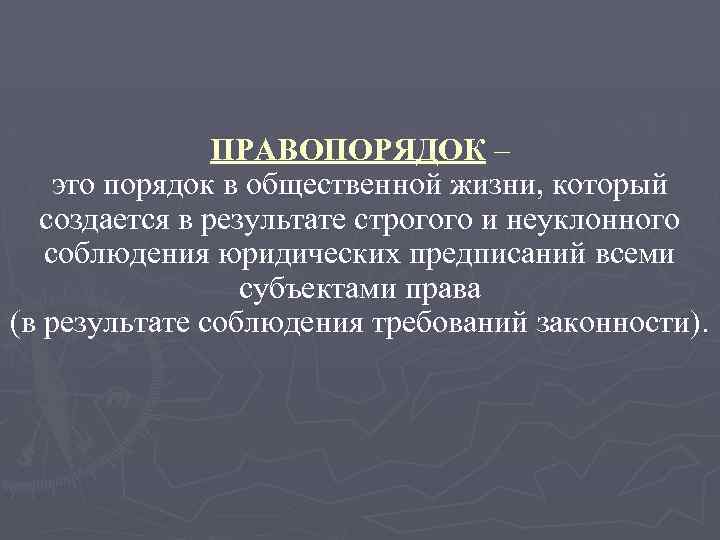 ПРАВОПОРЯДОК –
это порядок в общественной жизни, который создается в результате строгого и неуклонного соблюдения юридических предписаний всеми субъектами права
(в результате соблюдения требований законности).